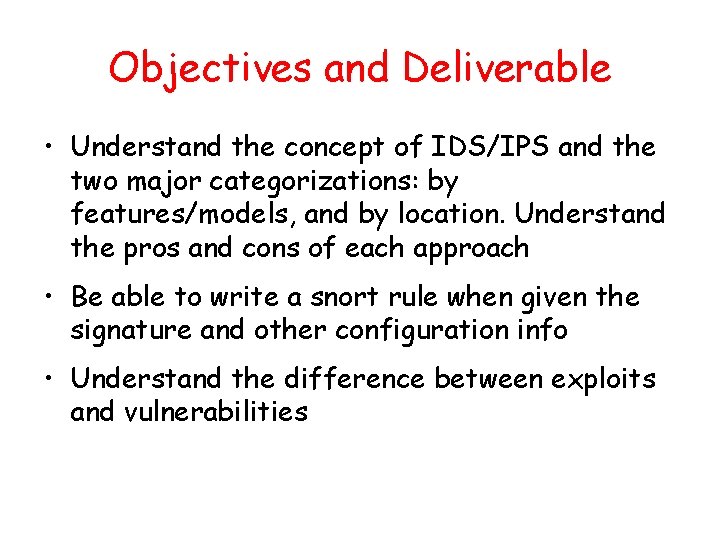 Objectives and Deliverable

• Understand the concept of IDS/IPS and the two major categorizations: by features/models, and by location. Understand the pros and cons of each approach

• Be able to write a snort rule when given the signature and other configuration info

• Understand the difference between exploits and vulnerabilities